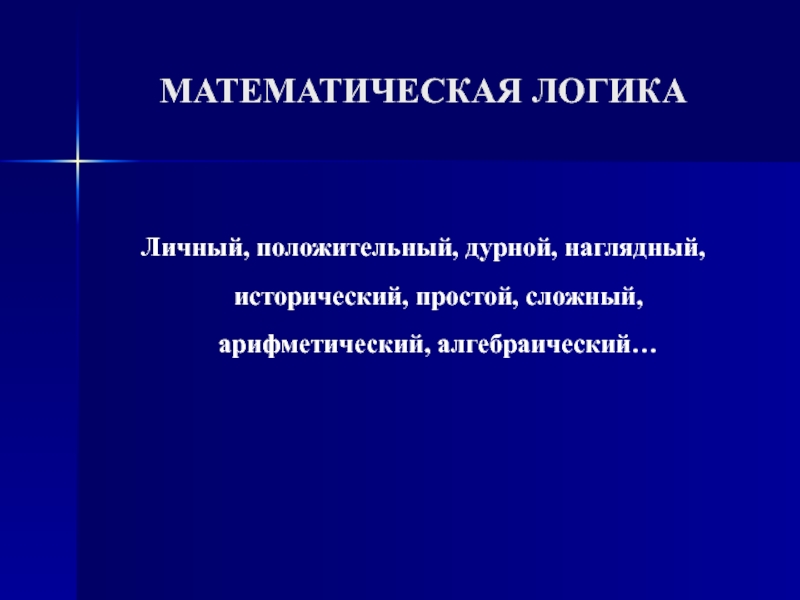 МАТЕМАТИЧЕСКАЯ ЛОГИКА

Личный, положительный, дурной, наглядный, исторический, простой, сложный, арифметический, алгебраический…